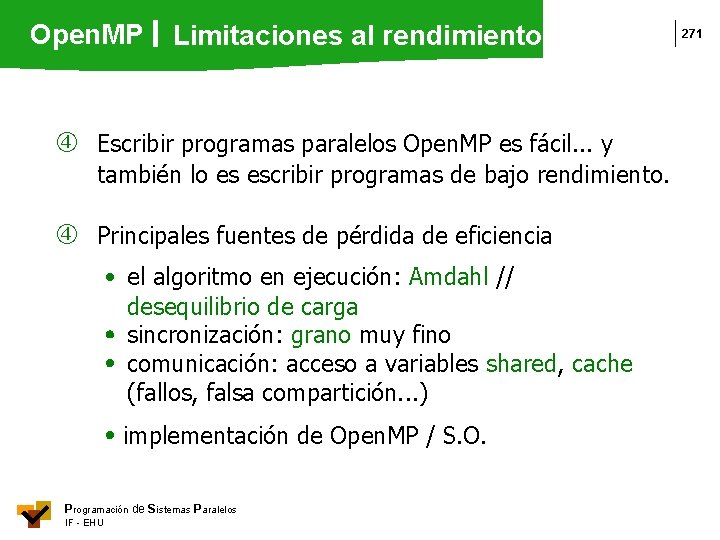 OpenMP | Limitaciones al rendimiento

271

④ Escribir programas paralelos OpenMP es fácil... y también lo es escribir programas de bajo rendimiento.

④ Principales fuentes de pérdida de eficiencia

• el algoritmo en ejecución: Amdahl // desequilibrio de carga
• sincronización: grano muy fino
• comunicación: acceso a variables shared, cache (fallos, falsa compartición...)

• implementación de OpenMP / S.O.

Programación de Sistemas Paralelos
IF - EHU